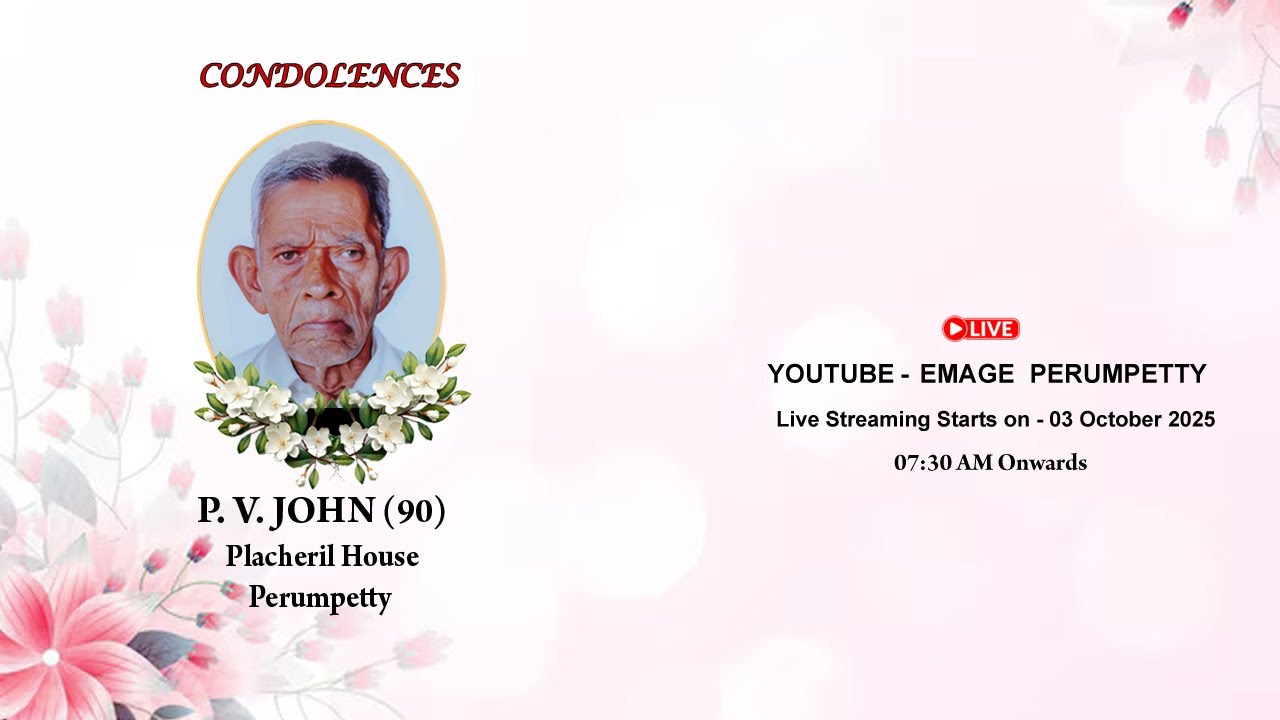 CONDOLENCES

P. V. JOHN (90)
Placheril House
Perumpetty

LIVE

YOUTUBE - EMAGE PERUMPETTY

Live Streaming Starts on - 03 October 2025

07:30 AM Onwards